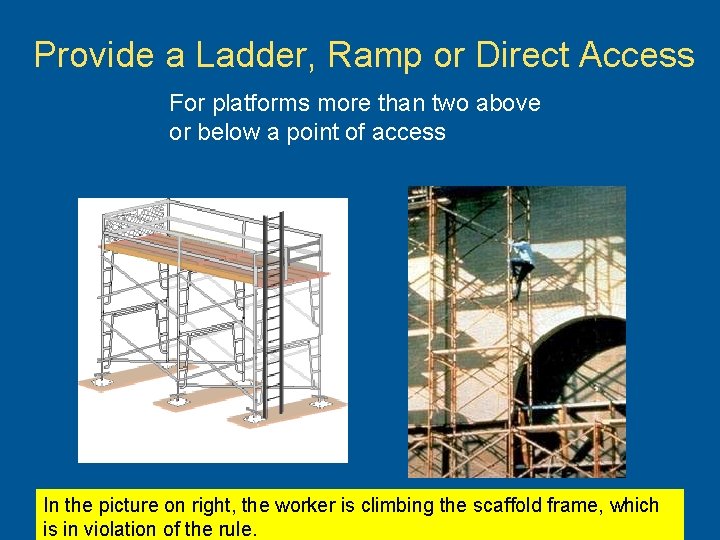 Provide a Ladder, Ramp or Direct Access

For platforms more than two above or below a point of access

In the picture on right, the worker is climbing the scaffold frame, which is in violation of the rule.